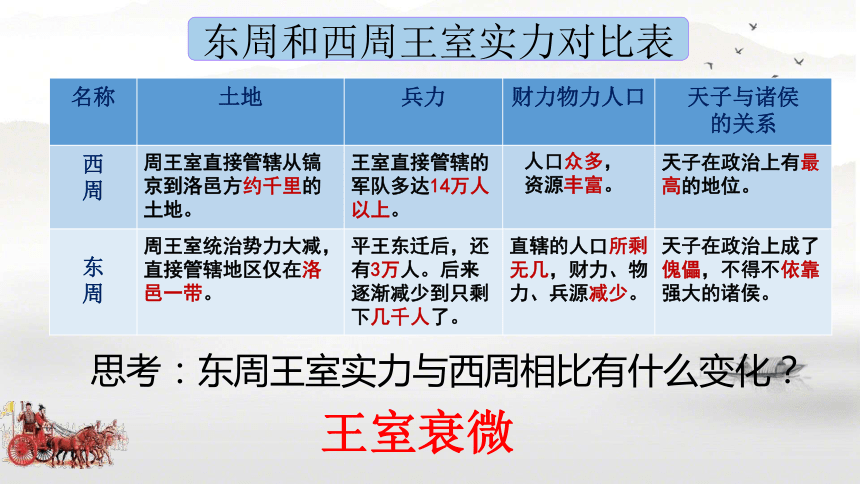 东周和西周王室实力对比表

| 名称 | 土地 | 兵力 | 财力物力人口 | 天子与诸侯的关系 |
|---|---|---|---|---|
| 西周 | 周王室直接管辖从镐京到洛邑方约千里的土地。 | 王室直接管辖的军队多达14万人以上。 | 人口众多，资源丰富。 | 天子在政治上有最高的地位。 |
| 东周 | 周王室统治势力大减，直接管辖地区仅在洛邑一带。 | 平王东迁后，还有3万人。后来逐渐减少到只剩下几千人了。 | 直辖的人口所剩无几，财力、物力、兵源减少。 | 天子在政治上成了傀儡，不得不依靠强大的诸侯。 |

思考：东周王室实力与西周相比有什么变化？

王室衰微